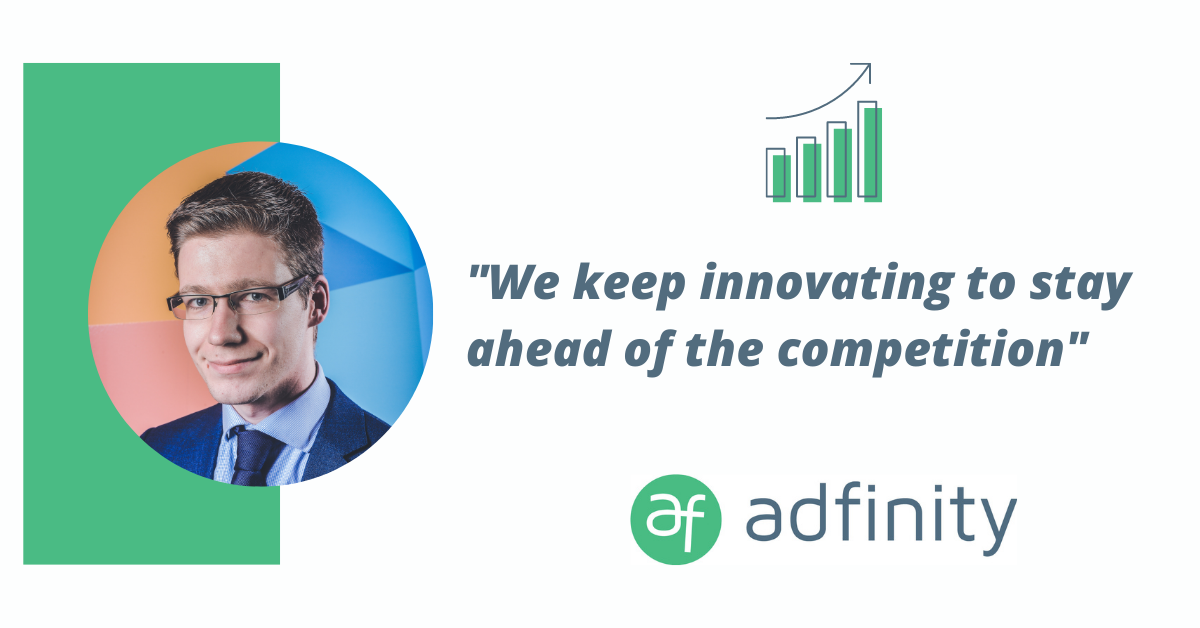 "We keep innovating to stay ahead of the competition"

af adfinity